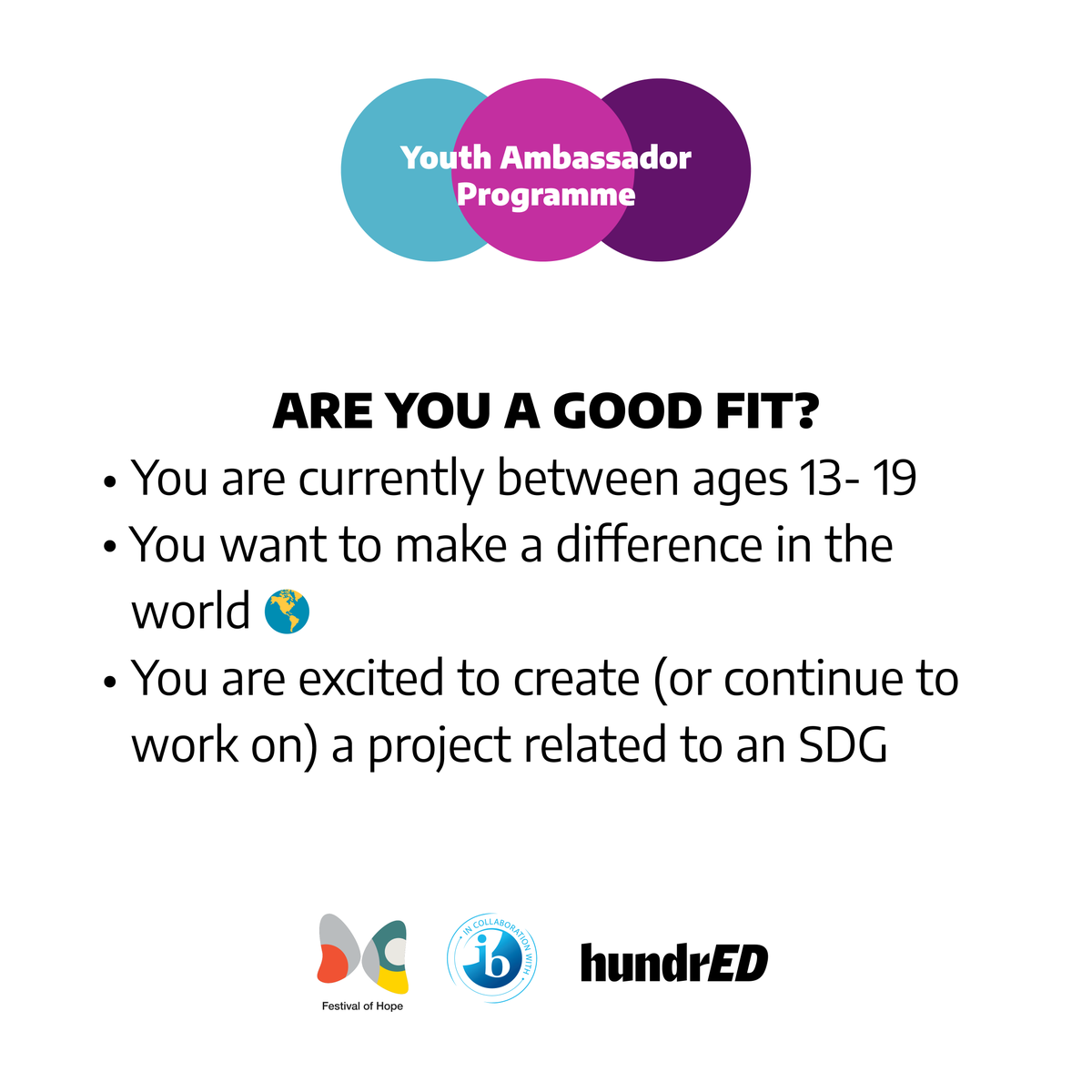 Youth Ambassador Programme

ARE YOU A GOOD FIT?

• You are currently between ages 13- 19
• You want to make a difference in the world 🌎
• You are excited to create (or continue to work on) a project related to an SDG

Festival of Hope

IN COLLABORATION WITH ib

hundrED